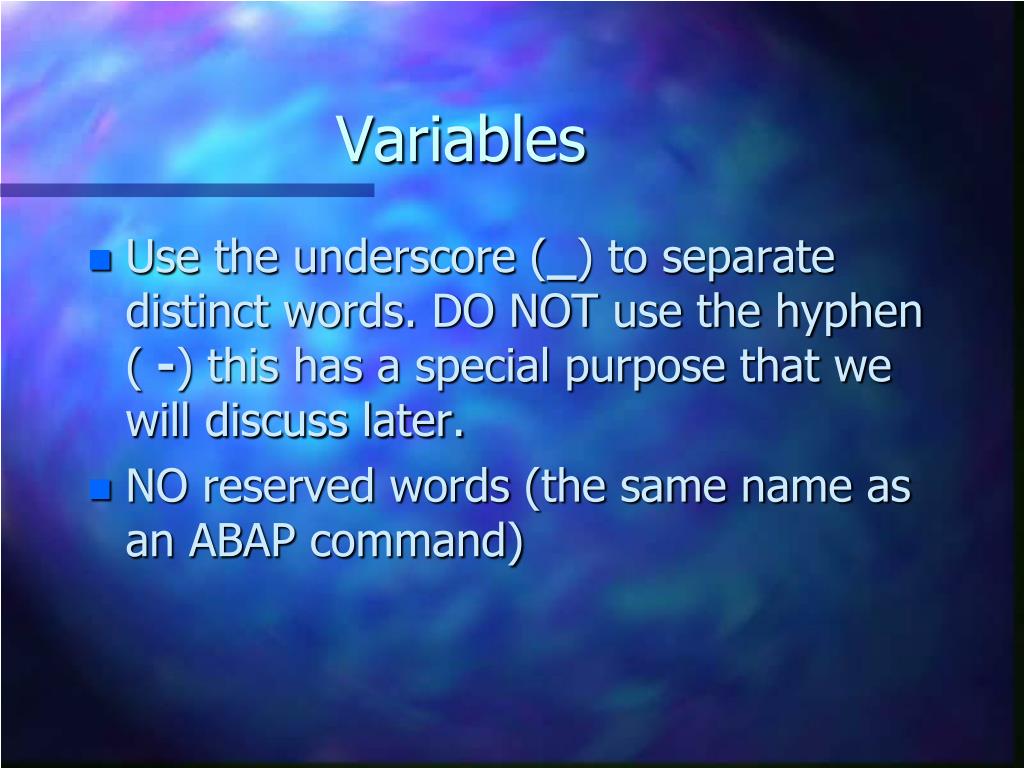 Variables

Use the underscore (_) to separate distinct words. DO NOT use the hyphen ( -) this has a special purpose that we will discuss later.

NO reserved words (the same name as an ABAP command)